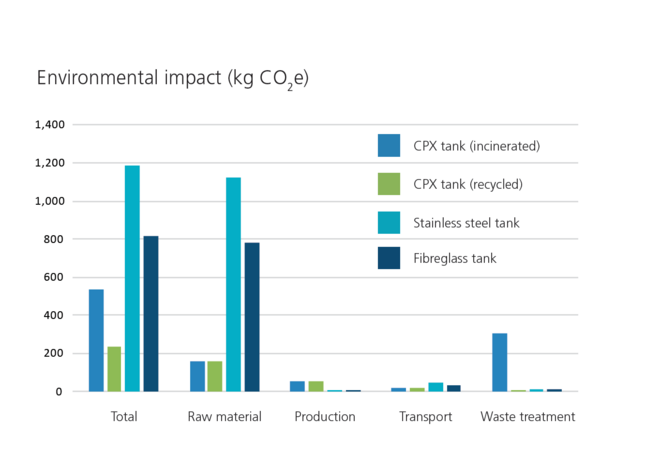 Environmental impact (kg $CO_2e$)

1,400
1,200
1,000
800
600
400
200
0

CPX tank (incinerated)
CPX tank (recycled)
Stainless steel tank
Fibreglass tank

Total
Raw material
Production
Transport
Waste treatment